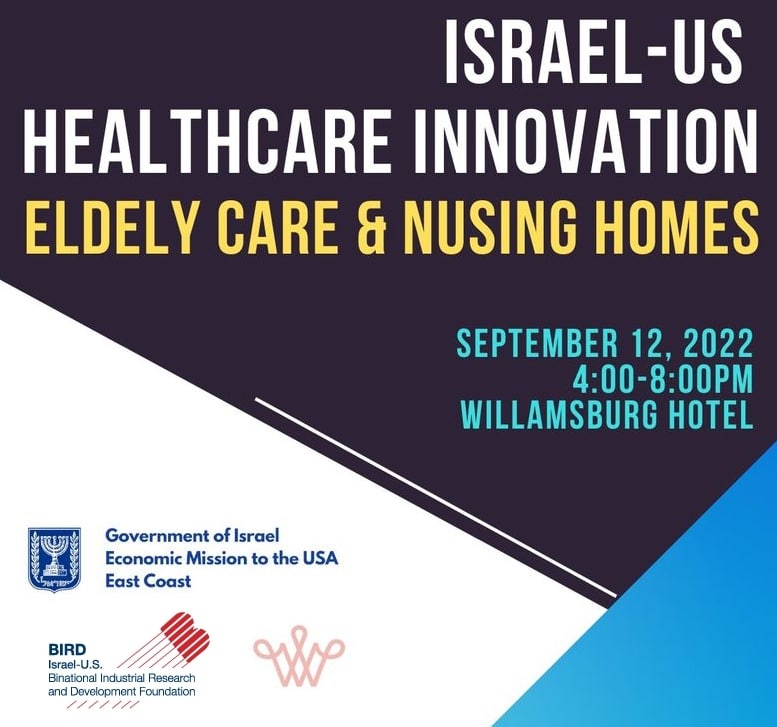 ISRAEL-US
HEALTHCARE INNOVATION
ELDELY CARE & NUSING HOMES

SEPTEMBER 12, 2022
4:00-8:00PM
WILLAMSBURG HOTEL

Government of Israel
Economic Mission to the USA
East Coast

BIRD
Israel-U.S.
Binational Industrial Research and Development Foundation